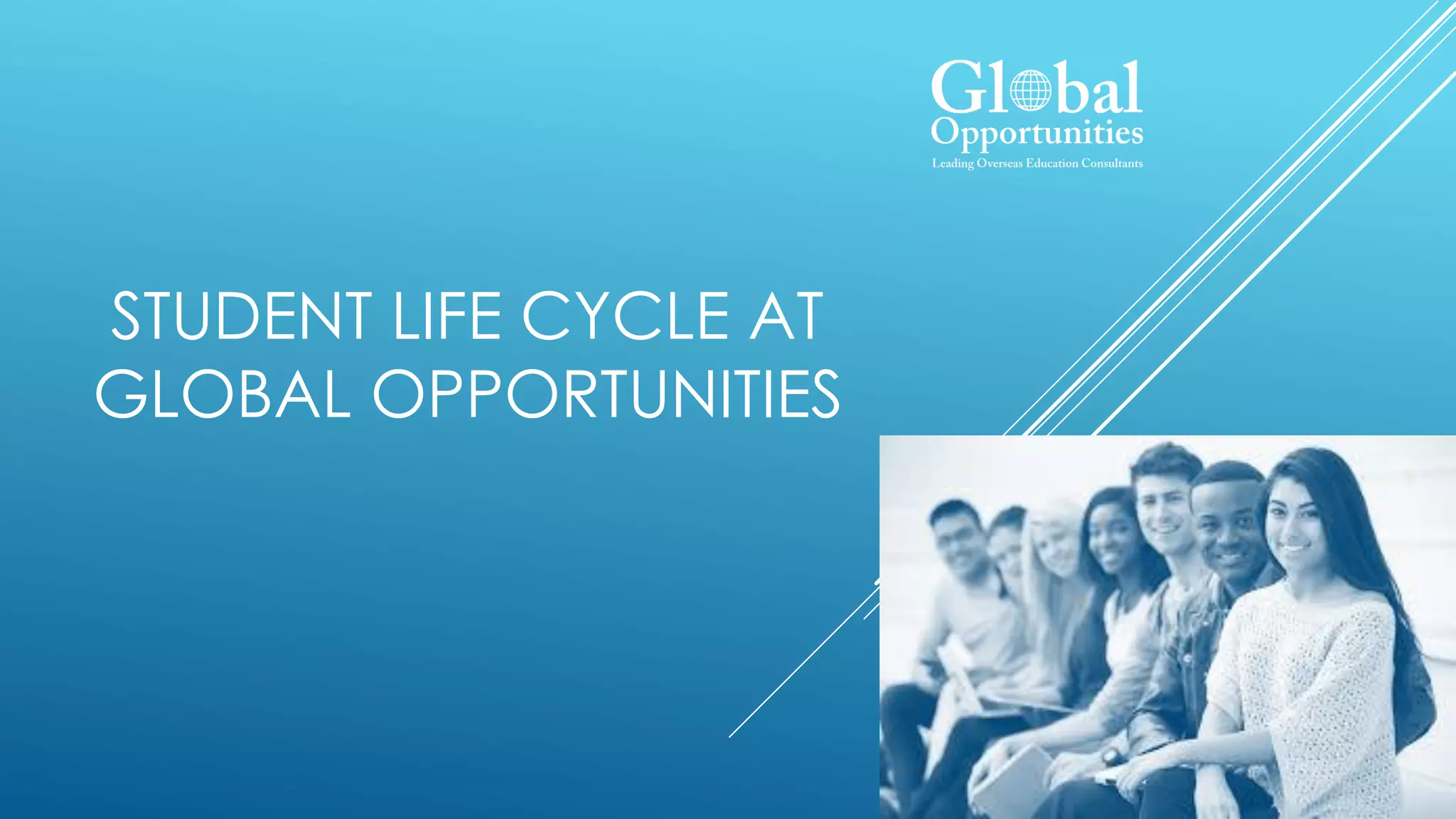 Global Opportunities
Leading Overseas Education Consultants

STUDENT LIFE CYCLE AT GLOBAL OPPORTUNITIES